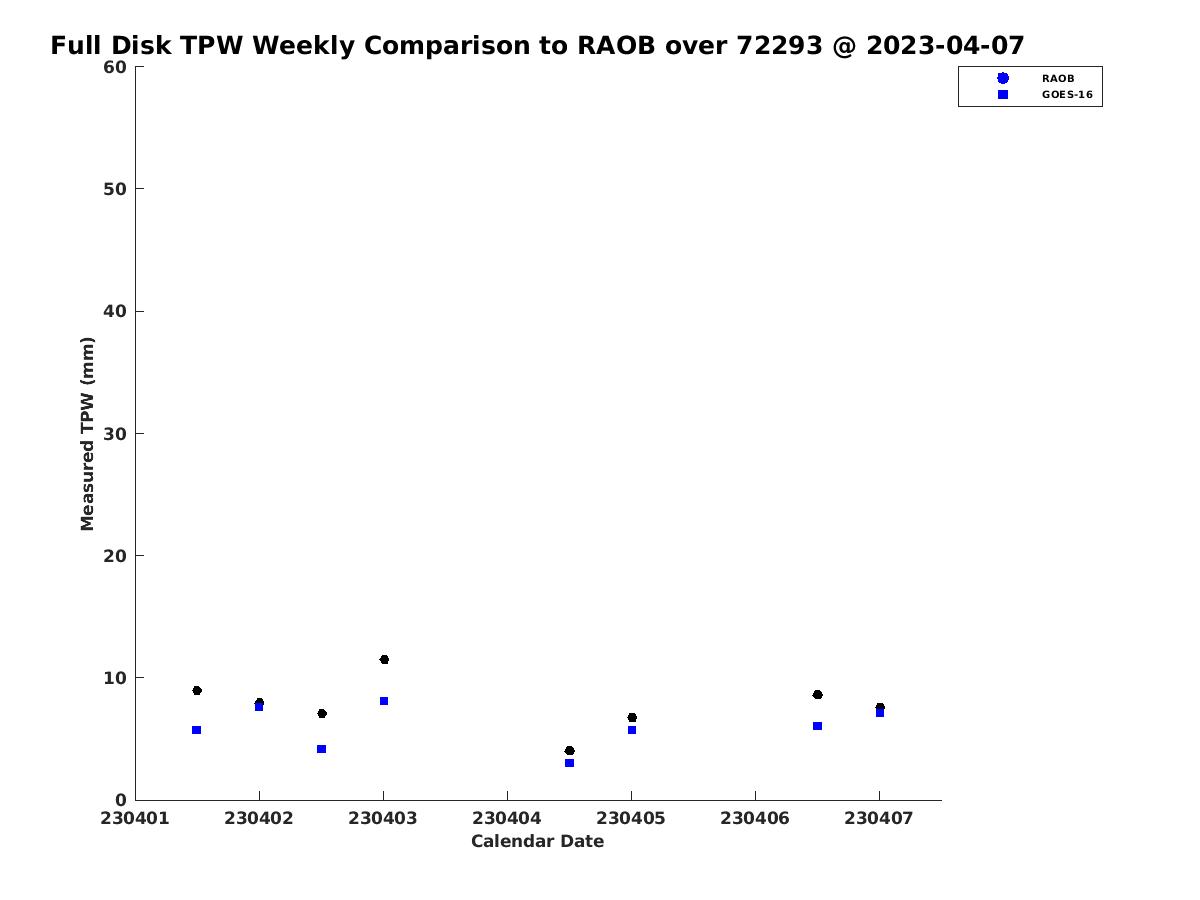 Full Disk TPW Weekly Comparison to RAOB over 72293 @ 2023-04-07

RAOB
GOES-16

Measured TPW (mm)

60
50
40
30
20
10
0

230401 230402 230403 230404 230405 230406 230407

Calendar Date